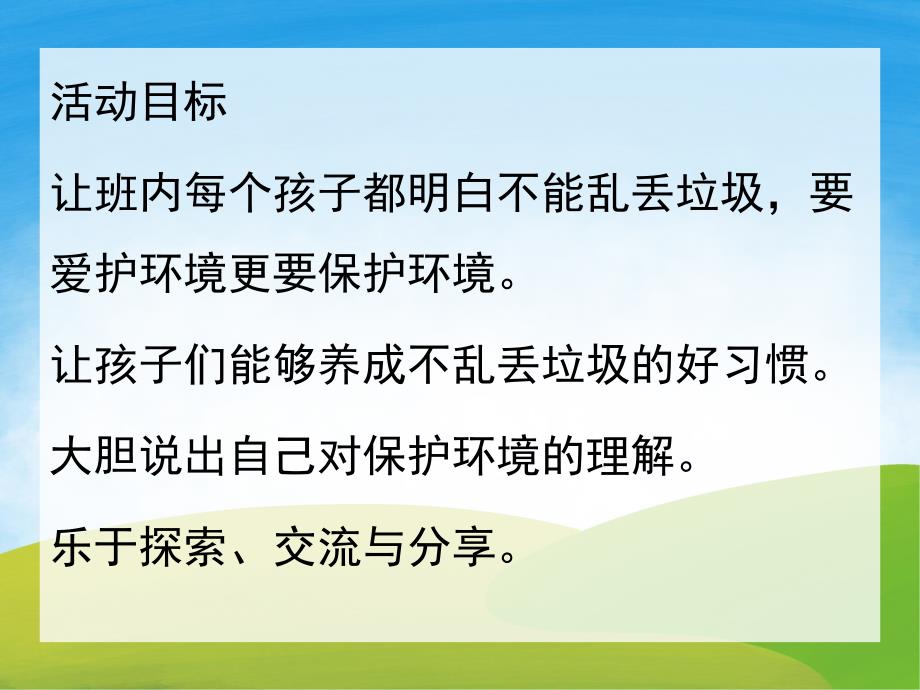 活动目标

让班内每个孩子都明白不能乱丢垃圾，要爱护环境更要保护环境。

让孩子们能够养成不乱丢垃圾的好习惯。

大胆说出自己对保护环境的理解。

乐于探索、交流与分享。